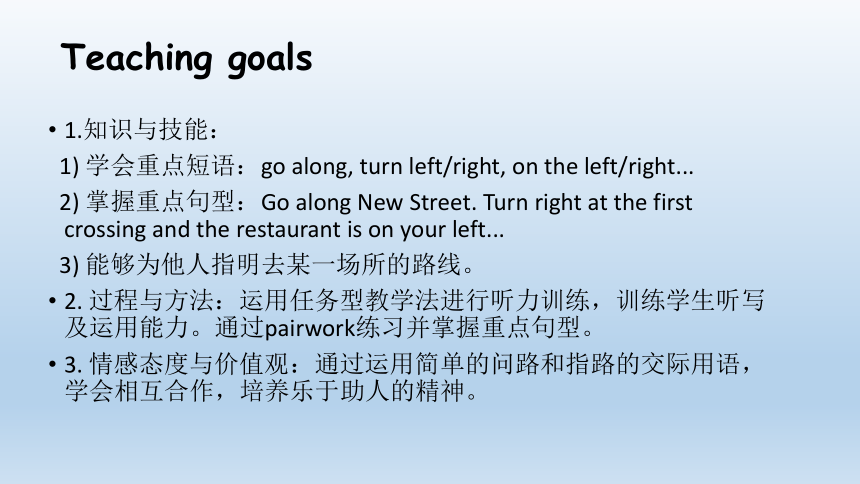 Teaching goals

• 1.知识与技能：

1) 学会重点短语：go along, turn left/right, on the left/right...

2) 掌握重点句型：Go along New Street. Turn right at the first crossing and the restaurant is on your left...

3) 能够为他人指明去某一场所的路线。

• 2. 过程与方法：运用任务型教学法进行听力训练，训练学生听写及运用能力。通过pairwork练习并掌握重点句型。

• 3. 情感态度与价值观：通过运用简单的问路和指路的交际用语，学会相互合作，培养乐于助人的精神。